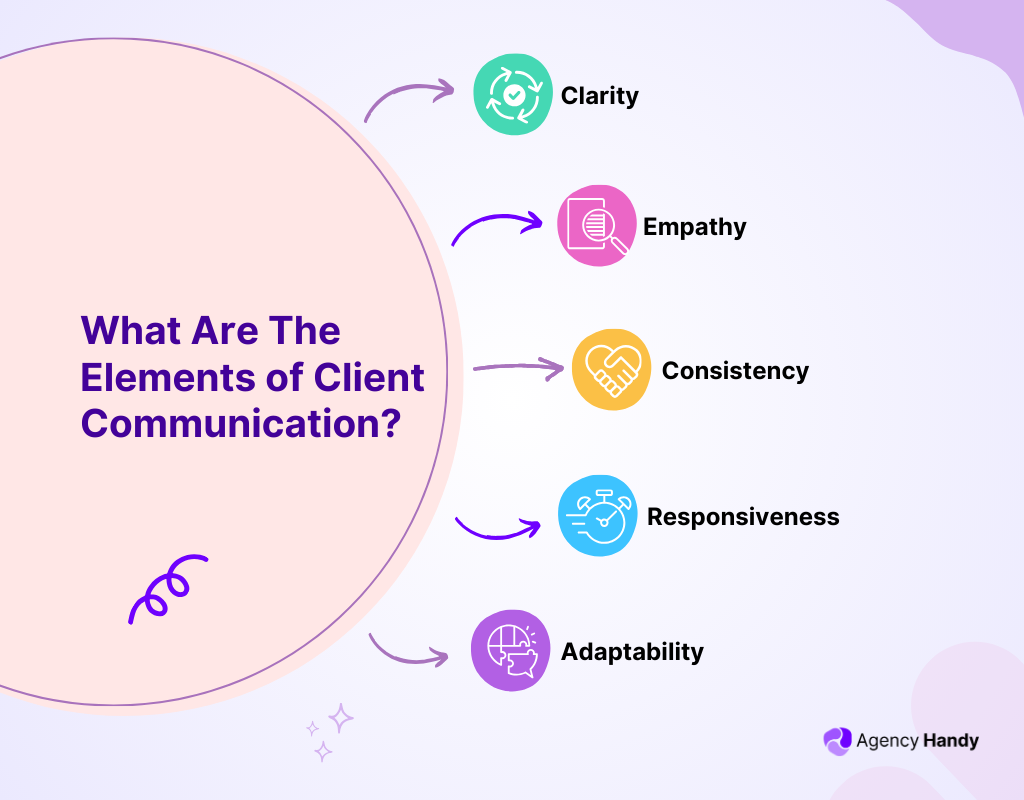 What Are The Elements of Client Communication?

Clarity

Empathy

Consistency

Responsiveness

Adaptability

Agency Handy